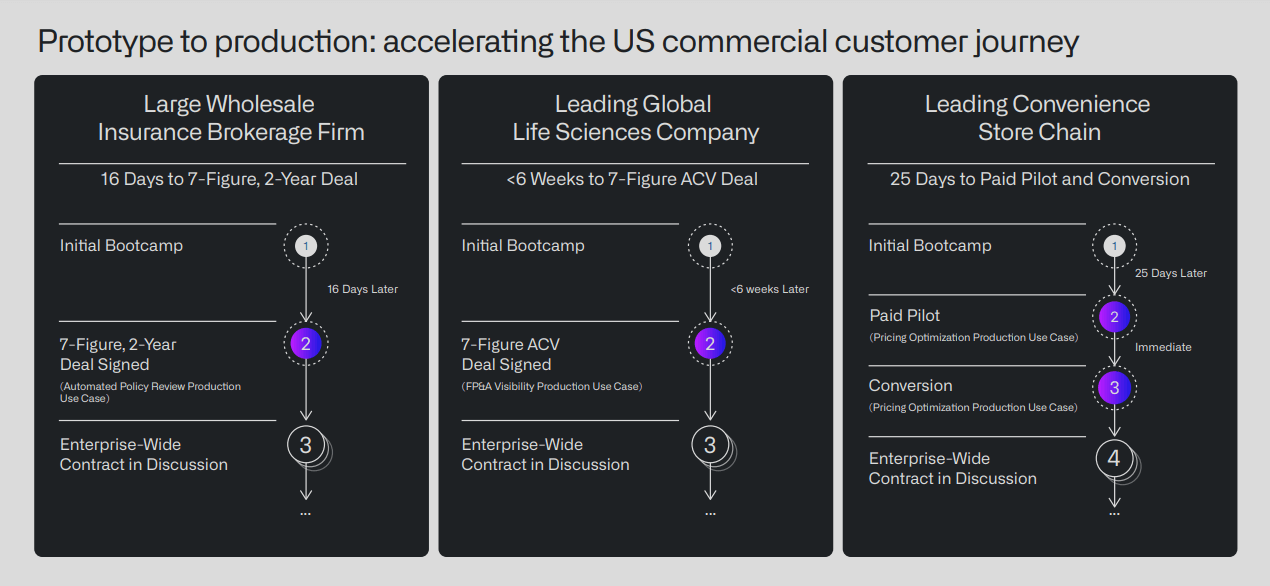 Prototype to production: accelerating the US commercial customer journey

Large Wholesale Insurance Brokerage Firm

16 Days to 7-Figure, 2-Year Deal

Initial Bootcamp

1

16 Days Later

7-Figure, 2-Year Deal Signed

(Automated Policy Review Production Use Case)

2

Enterprise-Wide Contract in Discussion

3

...

Leading Global Life Sciences Company

<6 Weeks to 7-Figure ACV Deal

Initial Bootcamp

1

<6 weeks Later

7-Figure ACV Deal Signed

(FP&A Visibility Production Use Case)

2

Enterprise-Wide Contract in Discussion

3

...

Leading Convenience Store Chain

25 Days to Paid Pilot and Conversion

Initial Bootcamp

1

25 Days Later

Paid Pilot

(Pricing Optimization Production Use Case)

2

Immediate

Conversion

(Pricing Optimization Production Use Case)

3

Enterprise-Wide Contract in Discussion

4

...